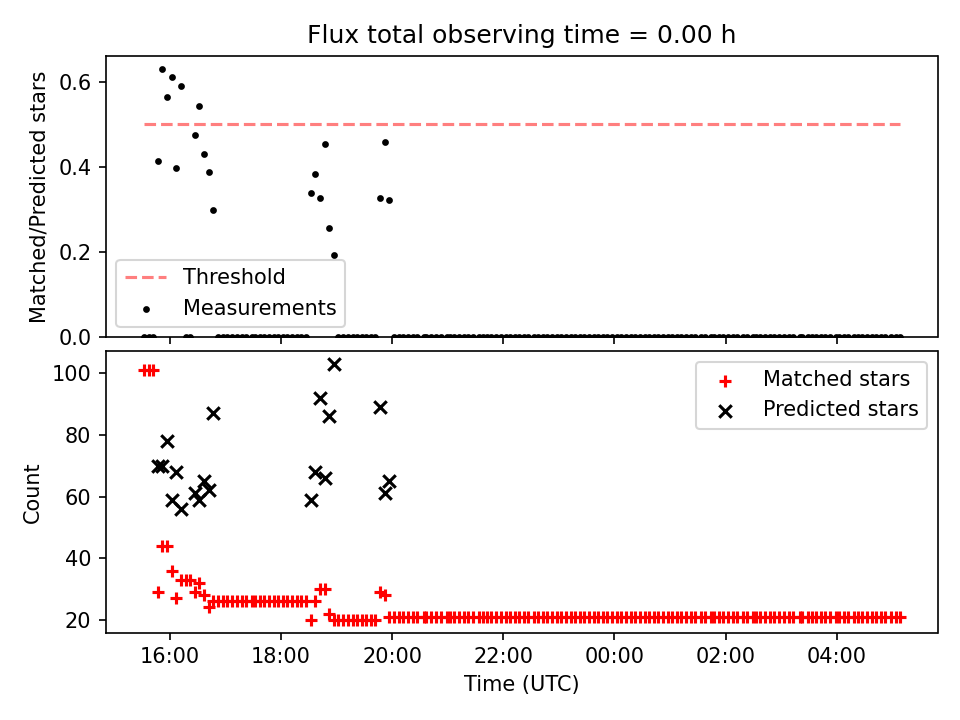 Flux total observing time = 0.00 h

Matched/Predicted stars

0.6
0.4
0.2
0.0

Threshold
Measurements

Count

100
80
60
40
20

Matched stars
Predicted stars

16:00
18:00
20:00
22:00
00:00
02:00
04:00

Time (UTC)